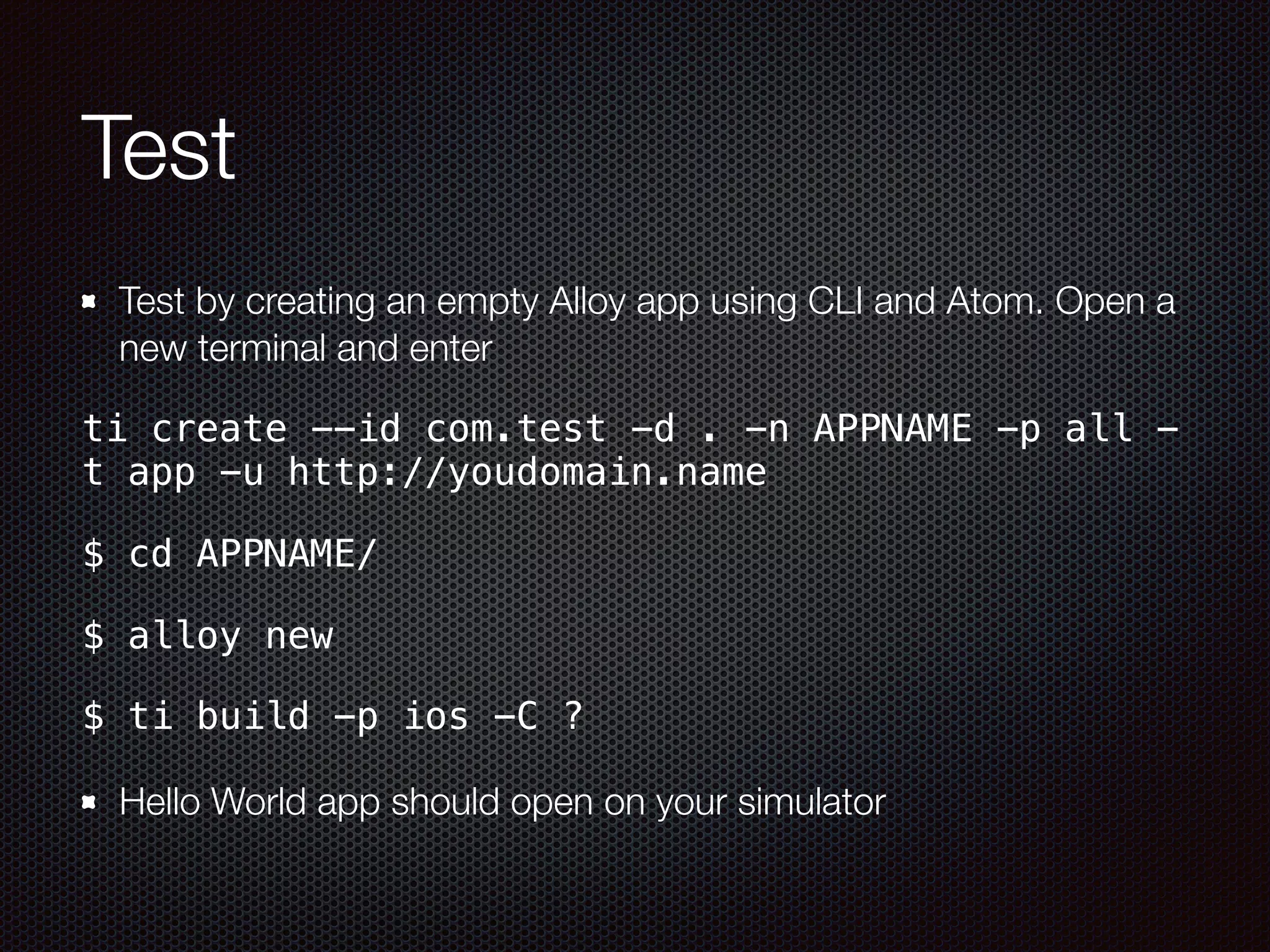 Test

Test by creating an empty Alloy app using CLI and Atom. Open a new terminal and enter

ti create --id com.test -d . -n APPNAME -p all -t app -u http://youdomain.name

$ cd APPNAME/

$ alloy new

$ ti build -p ios -C ?

Hello World app should open on your simulator